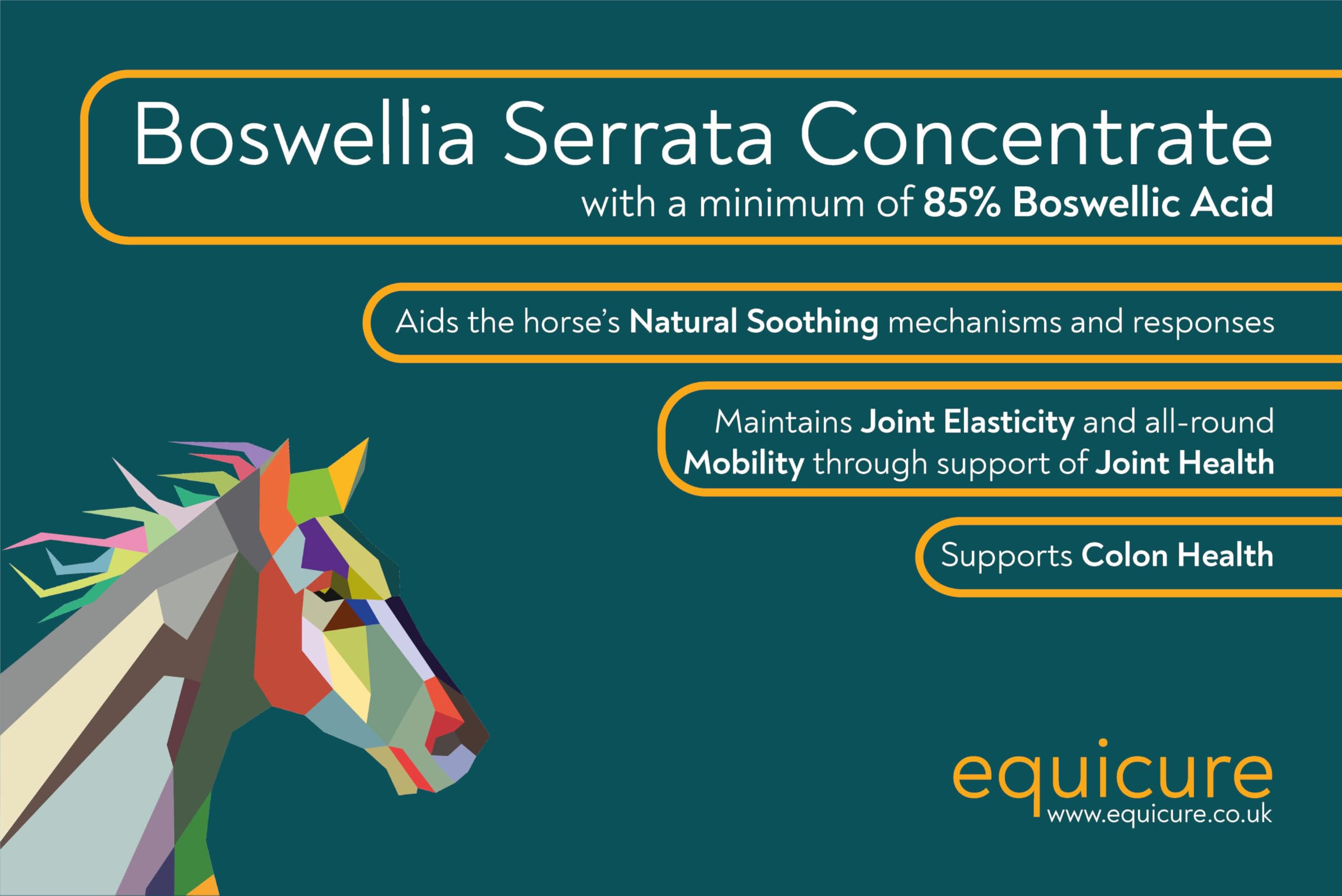 Boswellia Serrata Concentrate
with a minimum of 85% Boswellic Acid

Aids the horse's Natural Soothing mechanisms and responses

Maintains Joint Elasticity and all-round Mobility through support of Joint Health

Supports Colon Health

equicure
www.equicure.co.uk